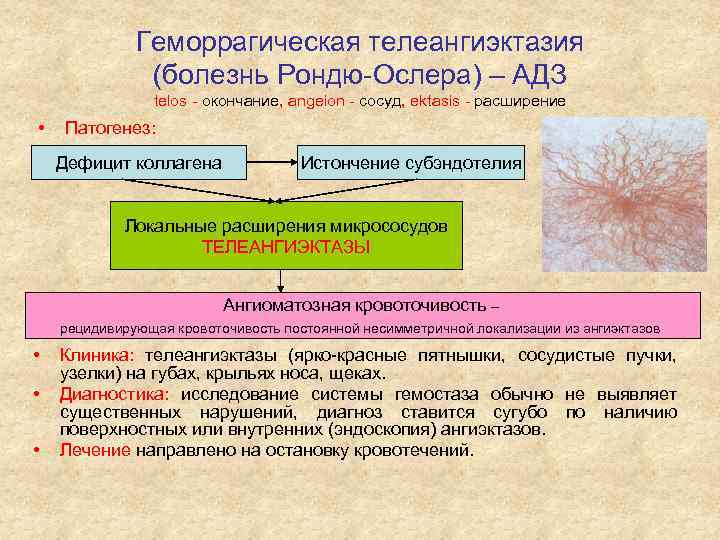 Геморрагическая телеангиэктазия (болезнь Рондю-Ослера) – АДЗ
telos - окончание, angeion - сосуд, ektasis - расширение

• Патогенез:

Дефицит коллагена

Истончение субэндотелия

Локальные расширения микрососудов
ТЕЛЕАНГИЭКТАЗЫ

Ангиоматозная кровоточивость –
рецидивирующая кровоточивость постоянной несимметричной локализации из ангиэктазов

• Клиника: телеангиэктазы (ярко-красные пятнышки, сосудистые пучки, узелки) на губах, крыльях носа, щеках.
• Диагностика: исследование системы гемостаза обычно не выявляет существенных нарушений, диагноз ставится сугубо по наличию поверхностных или внутренних (эндоскопия) ангиэктазов.
• Лечение направлено на остановку кровотечений.